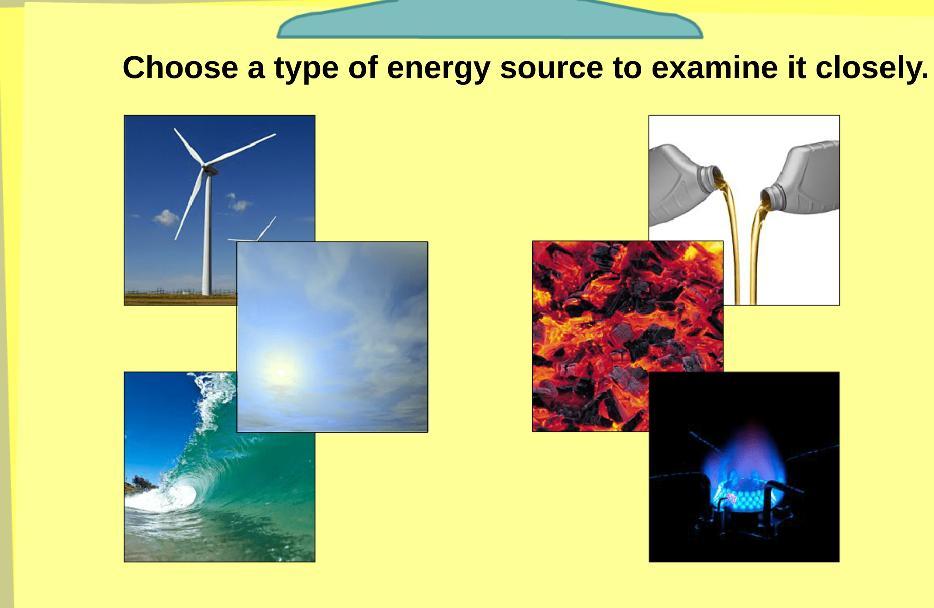 Choose a type of energy source to examine it closely.